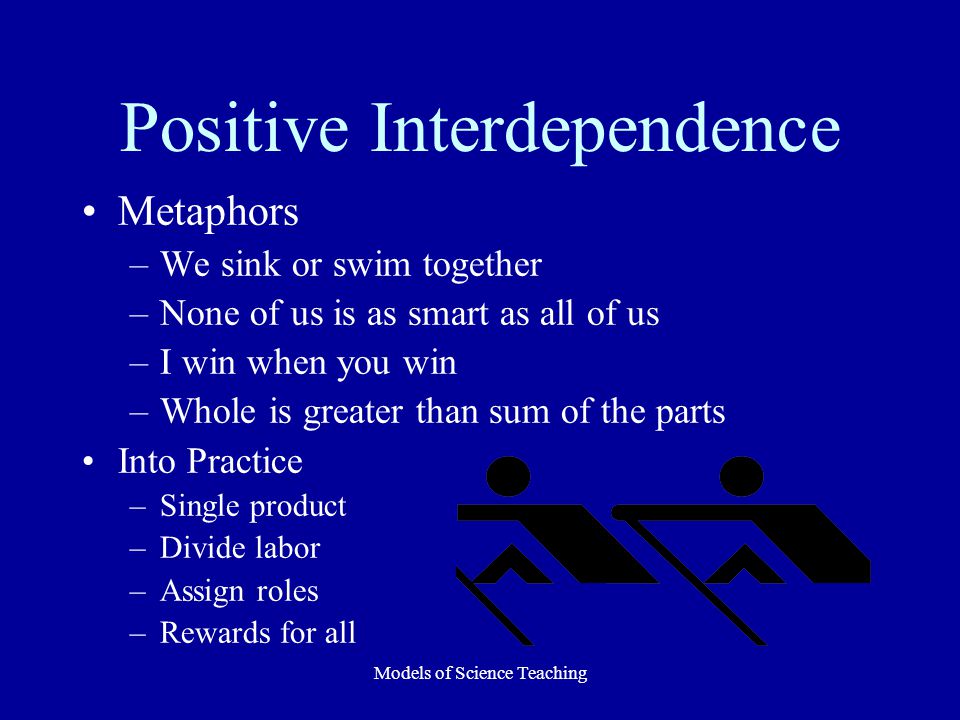 Positive Interdependence

• Metaphors
– We sink or swim together
– None of us is as smart as all of us
– I win when you win
– Whole is greater than sum of the parts

• Into Practice
– Single product
– Divide labor
– Assign roles
– Rewards for all

Models of Science Teaching